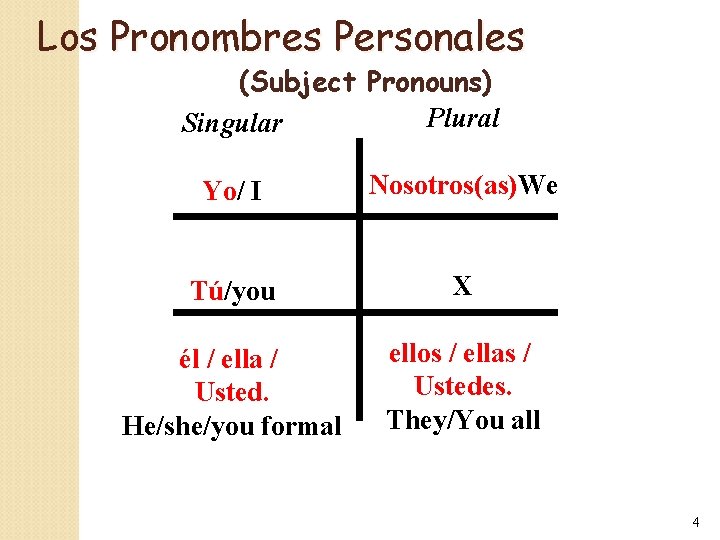 Los Pronombres Personales

(Subject Pronouns)

| Singular | Plural |
|---|---|
| Yo/ I | Nosotros(as)We |
| Tú/you | X |
| él / ella / Usted. He/she/you formal | ellos / ellas / Ustedes. They/You all |

4